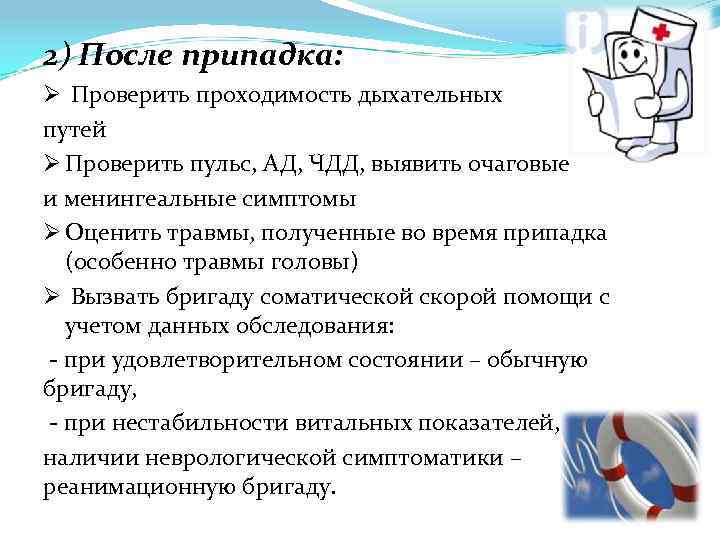 2) После припадка:

➢ Проверить проходимость дыхательных путей

➢ Проверить пульс, АД, ЧДД, выявить очаговые и менингеальные симптомы

➢ Оценить травмы, полученные во время припадка (особенно травмы головы)

➢ Вызвать бригаду соматической скорой помощи с учетом данных обследования:

- при удовлетворительном состоянии – обычную бригаду,

- при нестабильности витальных показателей, наличии неврологической симптоматики – реанимационную бригаду.